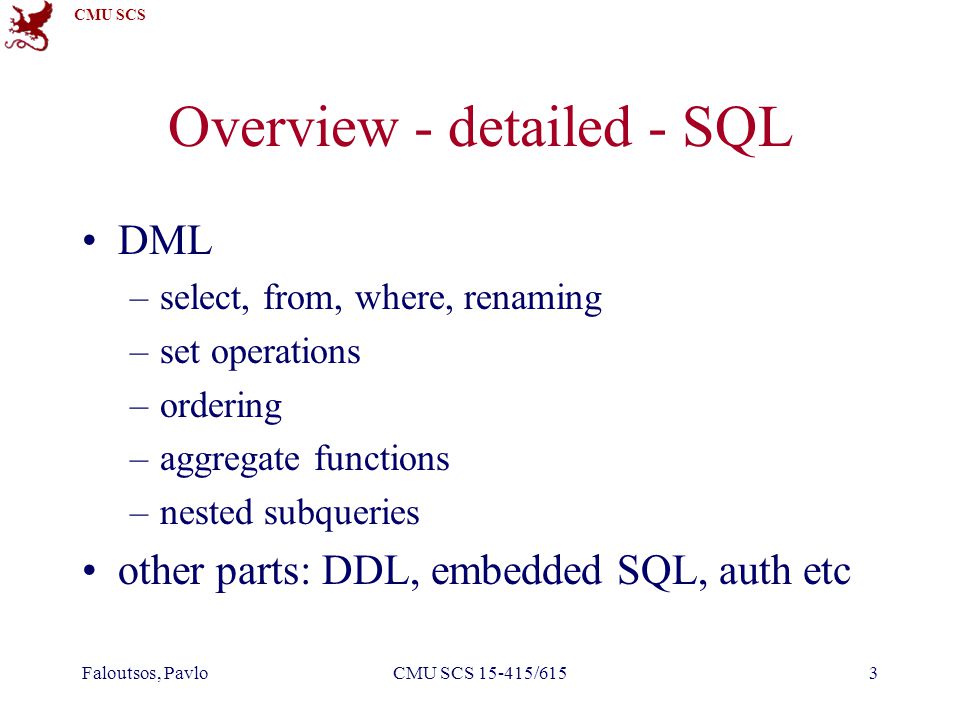 CMU SCS

Overview - detailed - SQL

• DML
– select, from, where, renaming
– set operations
– ordering
– aggregate functions
– nested subqueries
• other parts: DDL, embedded SQL, auth etc

Faloutsos, Pavlo    CMU SCS 15-415/615    3